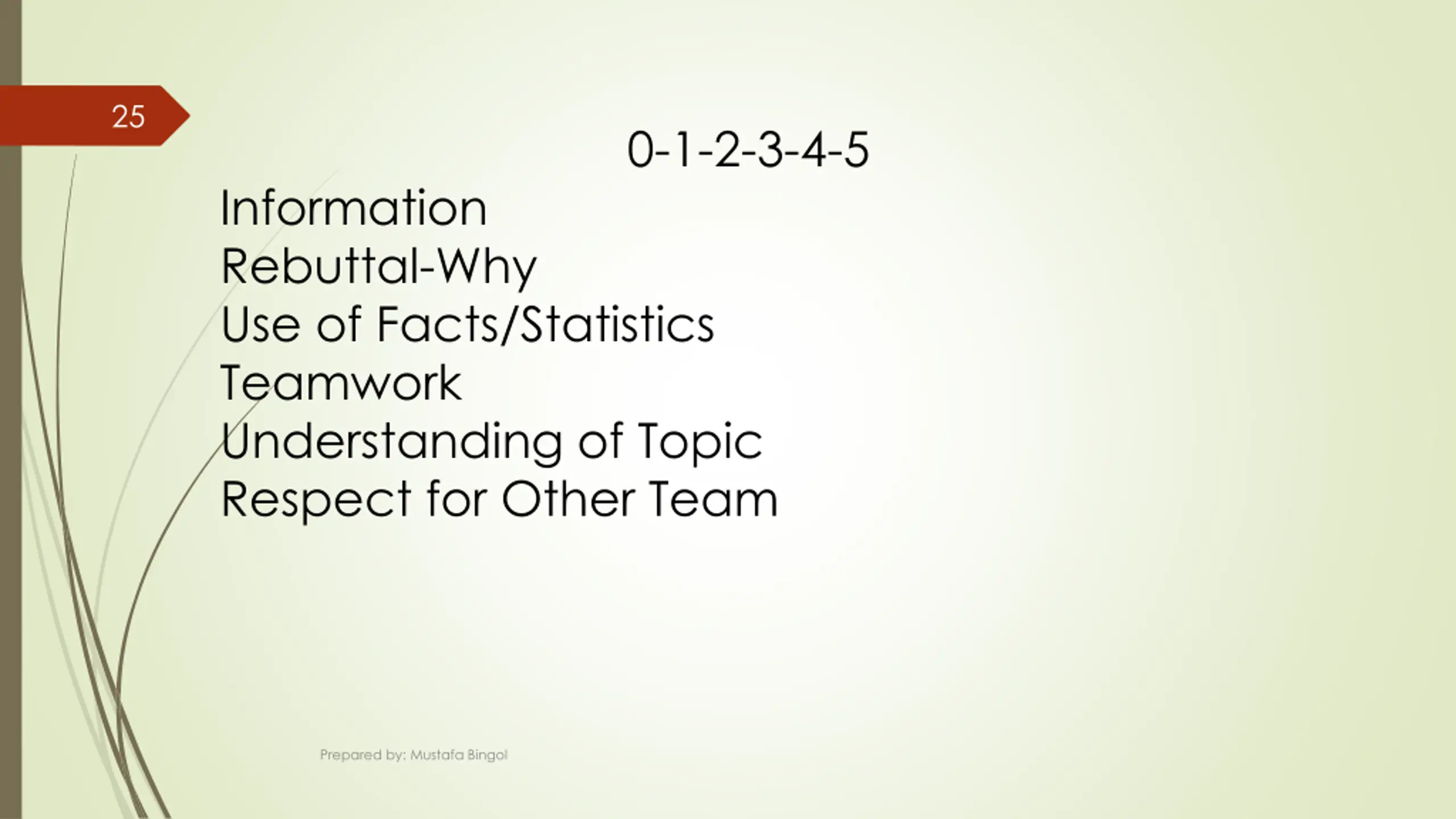 25

0-1-2-3-4-5

Information
Rebuttal-Why
Use of Facts/Statistics
Teamwork
Understanding of Topic
Respect for Other Team

Prepared by: Mustafa Bingol